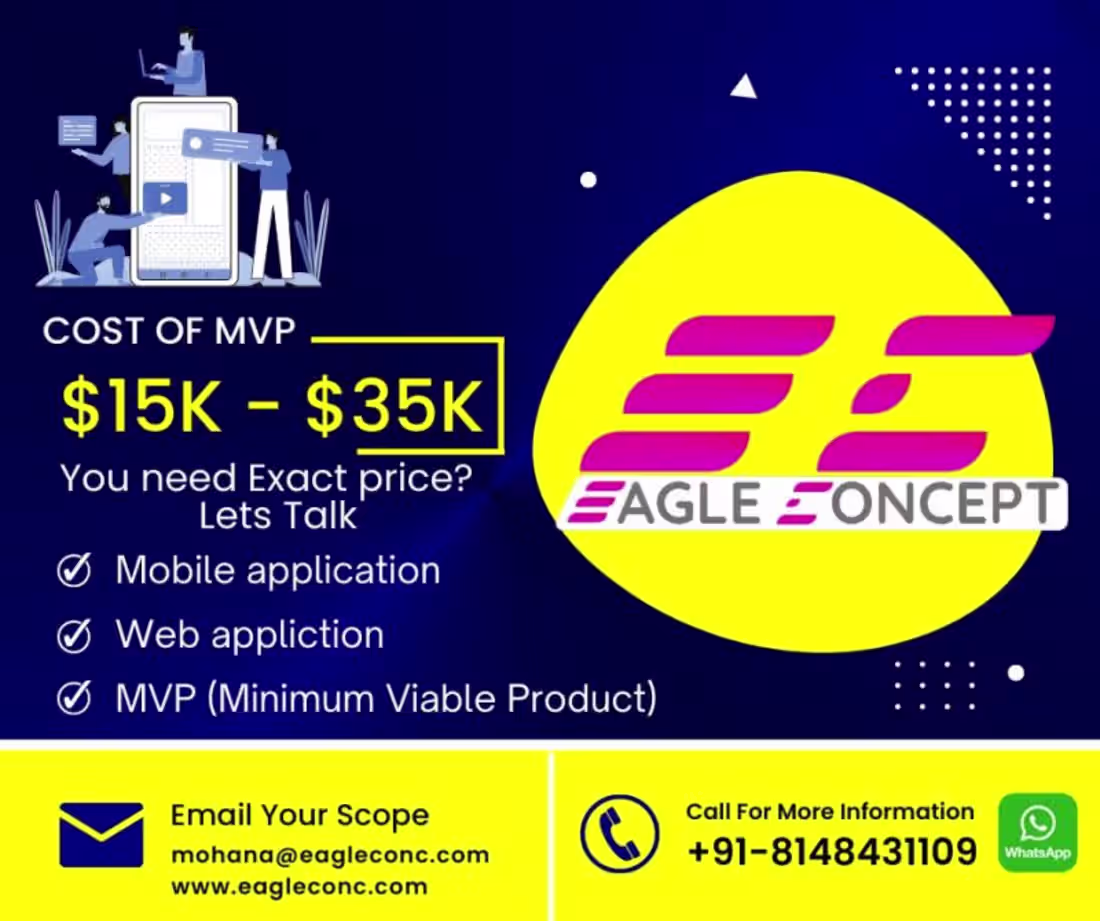 COST OF MVP

\$15K - \$35K

You need Exact price? Lets Talk

Mobile application

Web appliction

MVP (Minimum Viable Product)

EAGLE CONCEPT

Email Your Scope
mohana@eagleconc.com
www.eagleconc.com

Call For More Information
+91-8148431109

WhatsApp